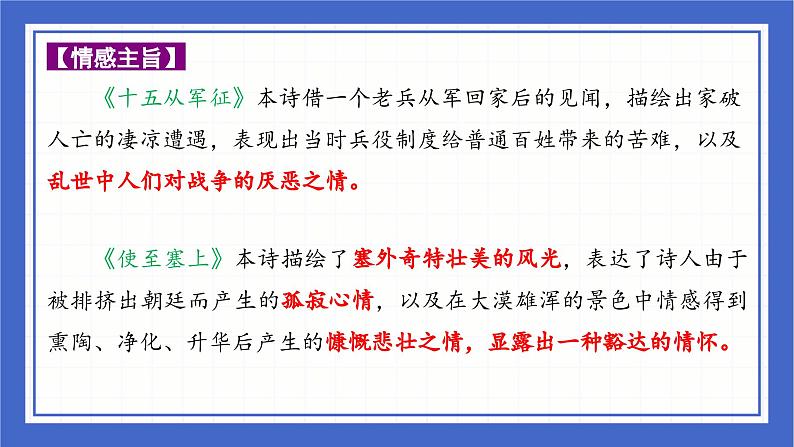 【情感主旨】

《十五从军征》本诗借一个老兵从军回家后的见闻，描绘出家破人亡的凄凉遭遇，表现出当时兵役制度给普通百姓带来的苦难，以及乱世中人们对战争的厌恶之情。

《使至塞上》本诗描绘了塞外奇特壮美的风光，表达了诗人由于被排挤出朝廷而产生的孤寂心情，以及在大漠雄浑的景色中情感得到熏陶、净化、升华后产生的慷慨悲壮之情，显露出一种豁达的情怀。